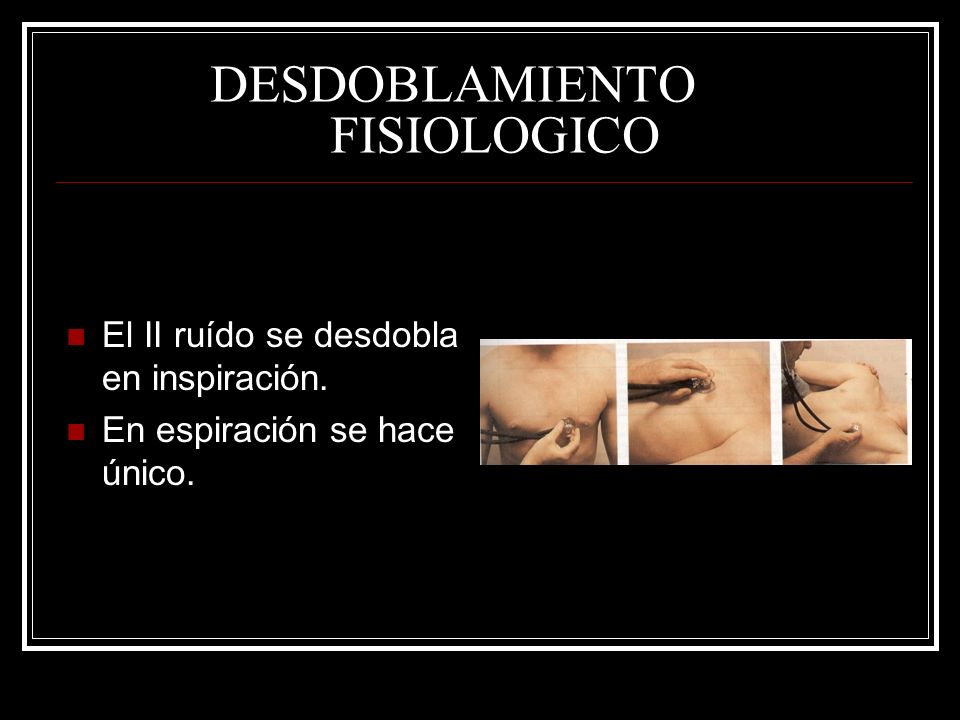 DESDOBLAMIENTO FISIOLOGICO

El II ruído se desdobla en inspiración.

En espiración se hace único.